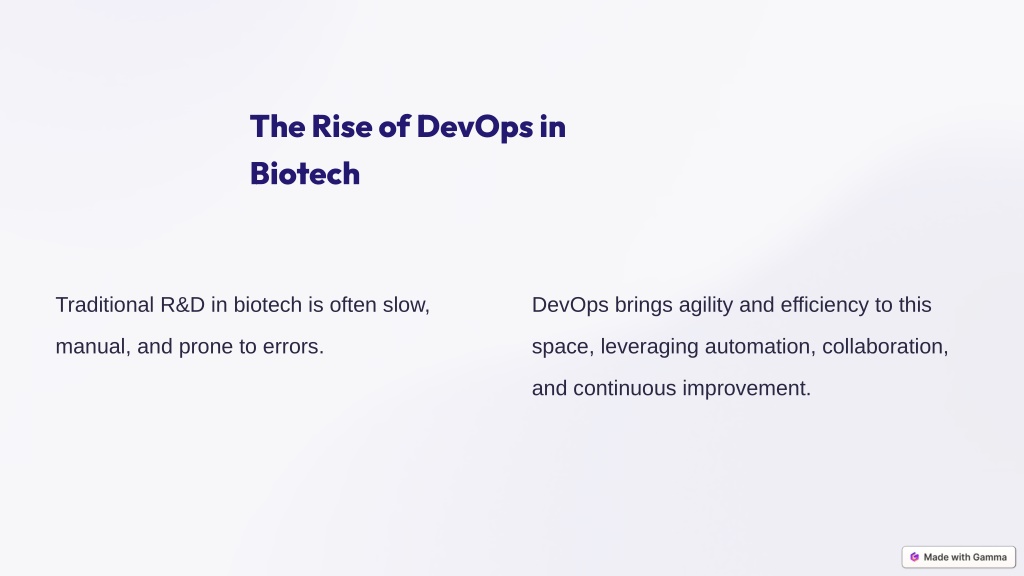 The Rise of DevOps in Biotech

Traditional R&D in biotech is often slow, manual, and prone to errors.

DevOps brings agility and efficiency to this space, leveraging automation, collaboration, and continuous improvement.

Made with Gamma